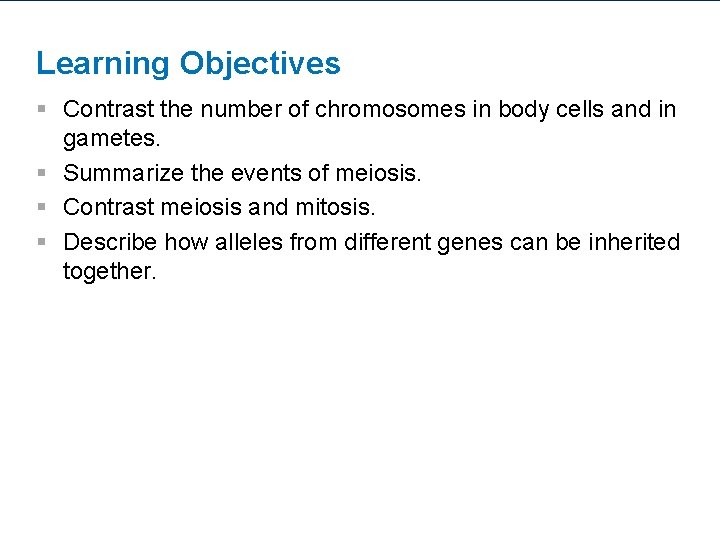 Learning Objectives

▪ Contrast the number of chromosomes in body cells and in gametes.

▪ Summarize the events of meiosis.

▪ Contrast meiosis and mitosis.

▪ Describe how alleles from different genes can be inherited together.